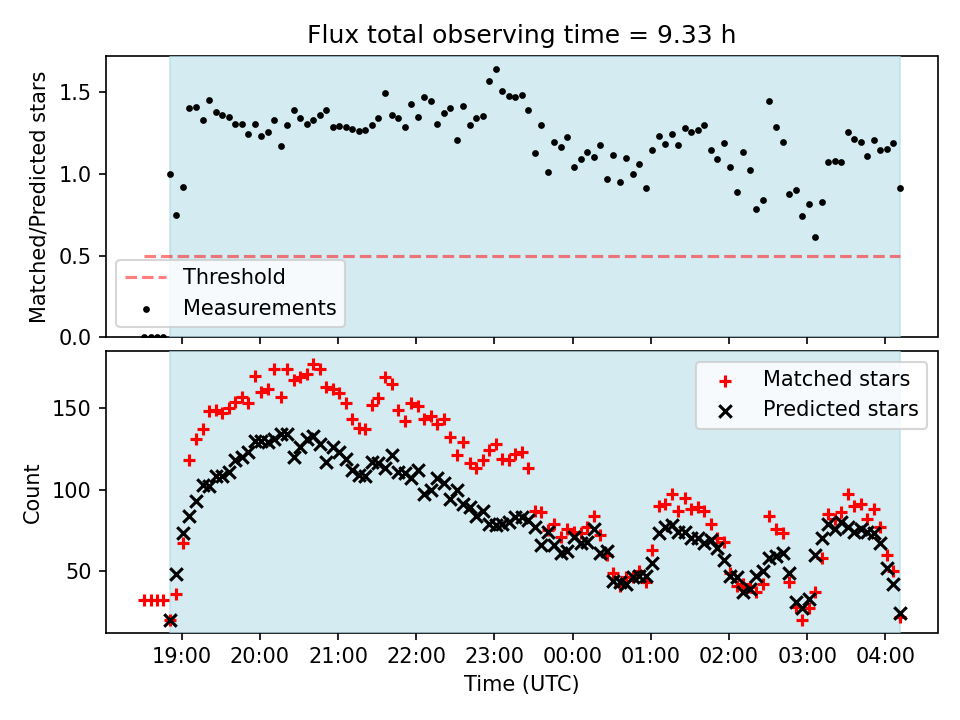 Flux total observing time = 9.33 h

Matched/Predicted stars

1.5
1.0
0.5
0.0

Threshold
Measurements

Count

150
100
50

Matched stars
Predicted stars

19:00 20:00 21:00 22:00 23:00 00:00 01:00 02:00 03:00 04:00

Time (UTC)